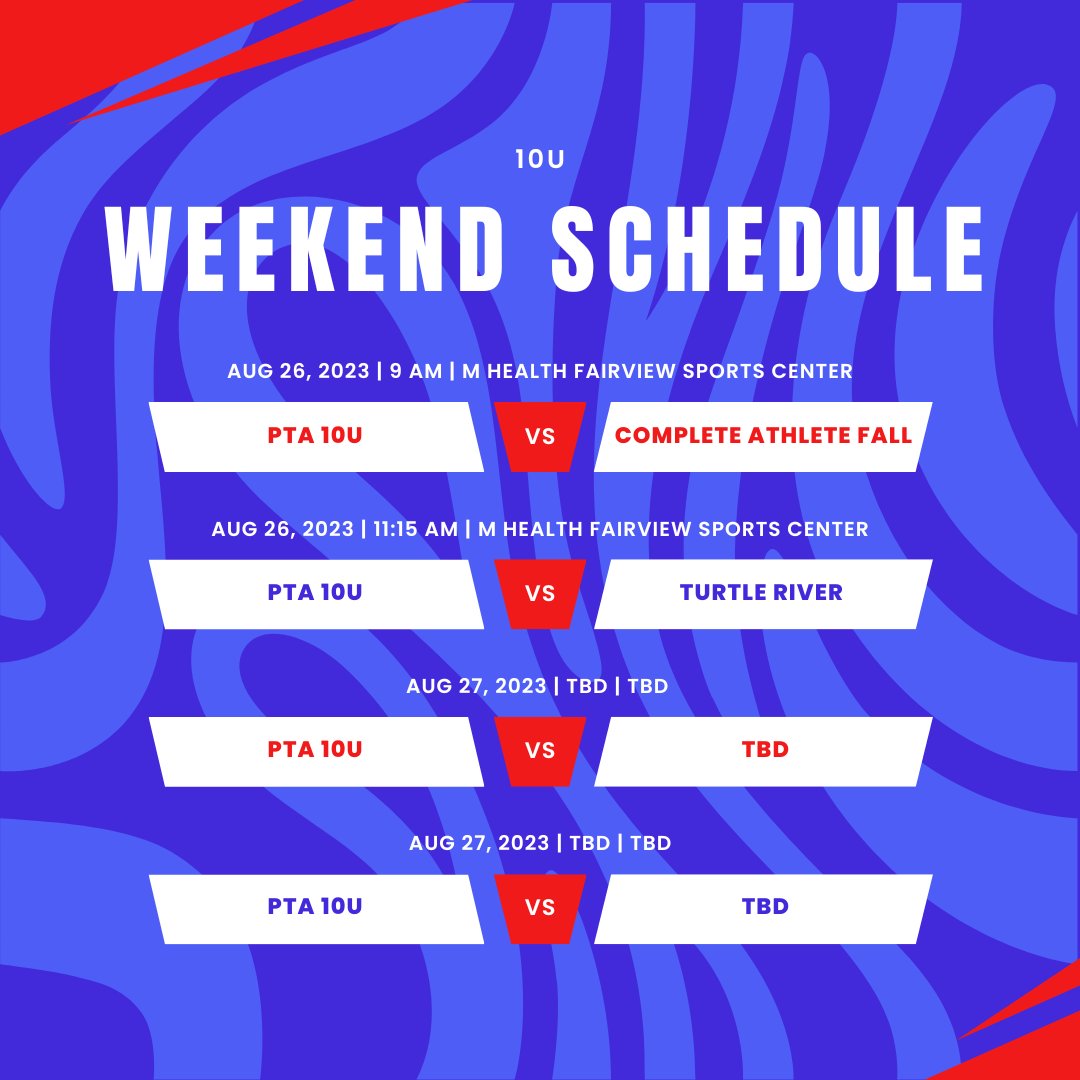 10U

WEEKEND SCHEDULE

AUG 26, 2023 | 9 AM | M HEALTH FAIRVIEW SPORTS CENTER

PTA 10U

VS

COMPLETE ATHLETE FALL

AUG 26, 2023 | 11:15 AM | M HEALTH FAIRVIEW SPORTS CENTER

PTA 10U

VS

TURTLE RIVER

AUG 27, 2023 | TBD | TBD

PTA 10U

VS

TBD

AUG 27, 2023 | TBD | TBD

PTA 10U

VS

TBD